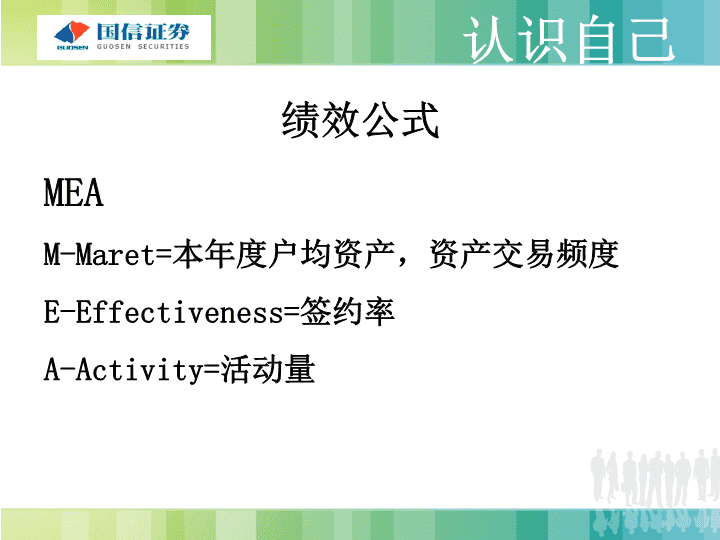 国信证券
GUOSEN GUOSEN SECURITIES

认识自己

绩效公式

MEA

M-Maret=本年度户均资产，资产交易频度

E-Effectiveness=签约率

A-Activity=活动量